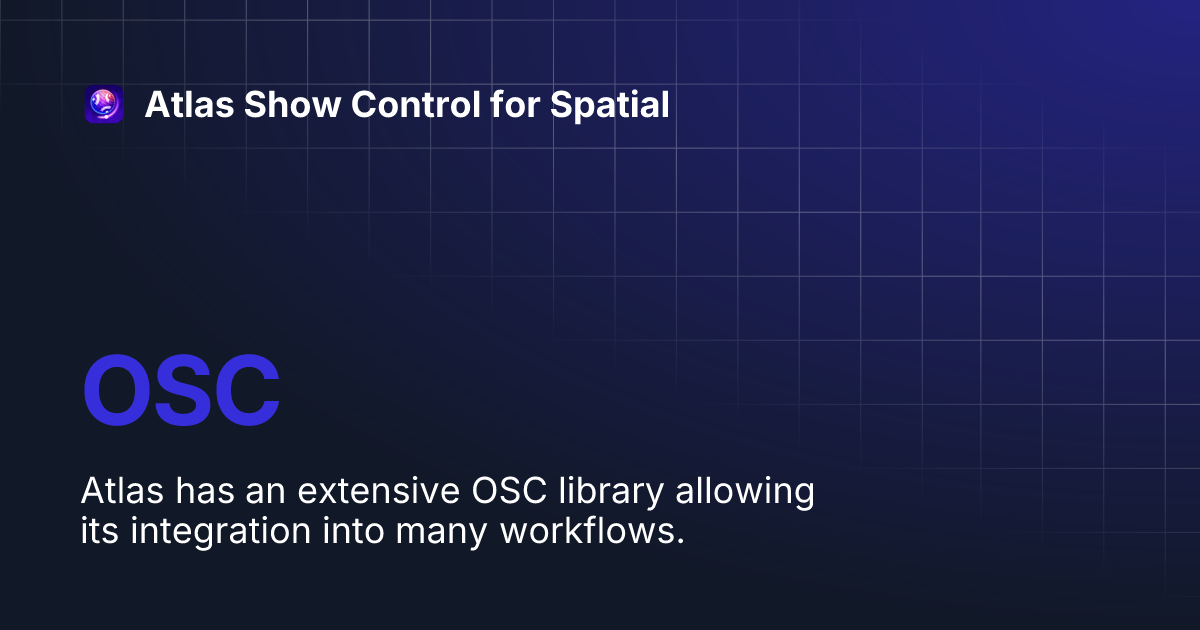 Atlas Show Control for Spatial

OSC

Atlas has an extensive OSC library allowing its integration into many workflows.